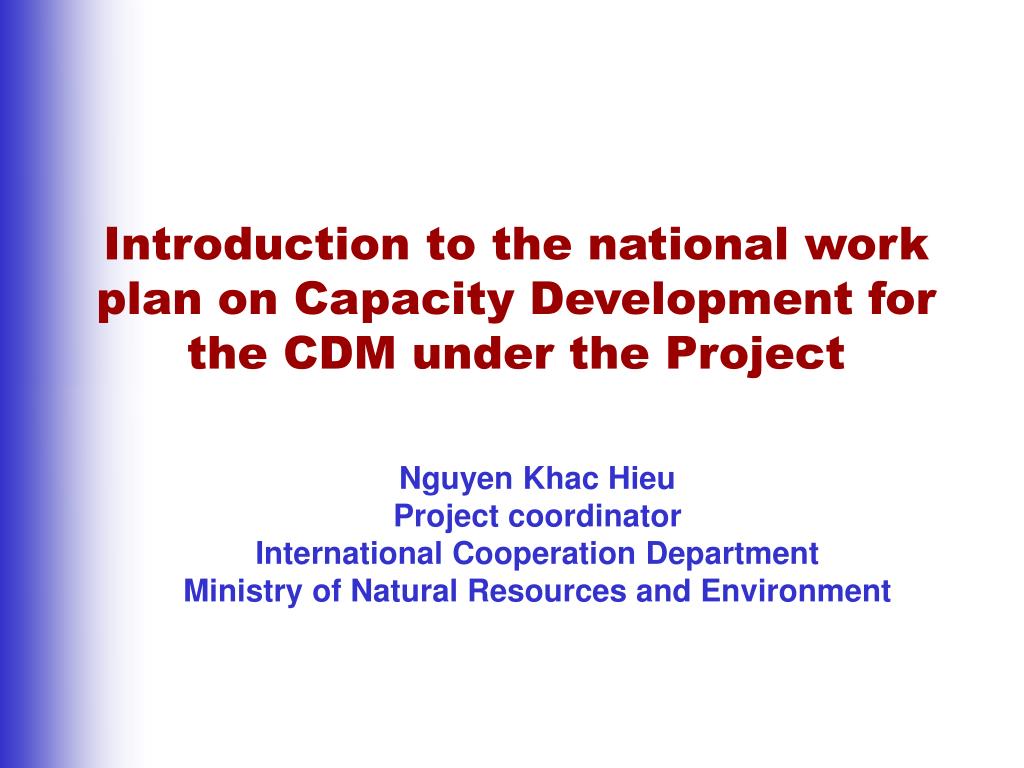 Introduction to the national work plan on Capacity Development for the CDM under the Project

Nguyen Khac Hieu
Project coordinator
International Cooperation Department
Ministry of Natural Resources and Environment